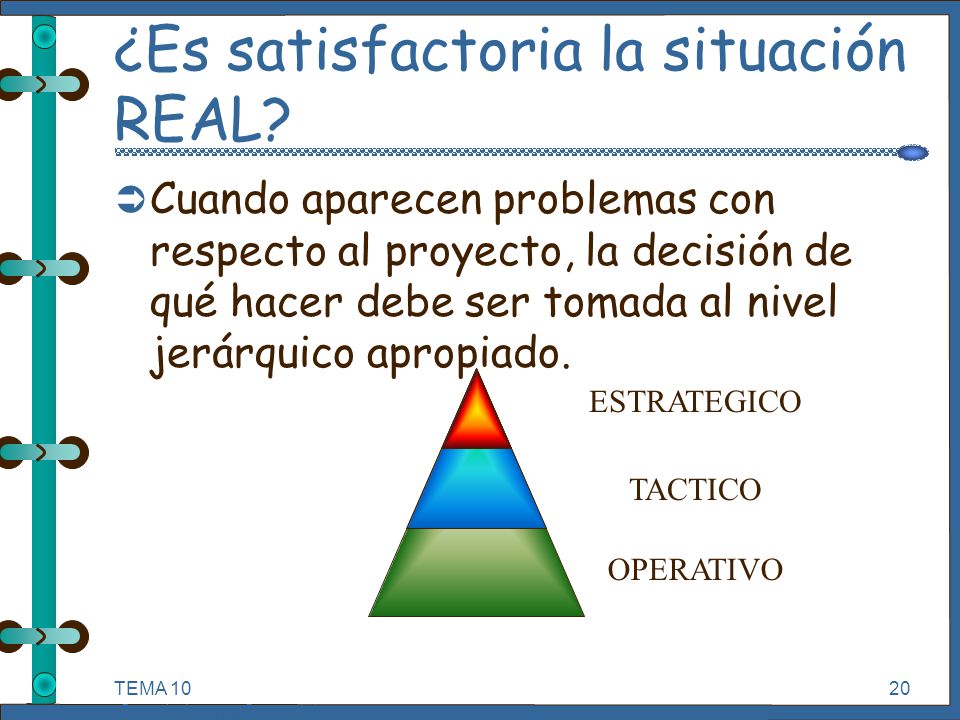 ¿Es satisfactoria la situación REAL?

Cuando aparecen problemas con respecto al proyecto, la decisión de qué hacer debe ser tomada al nivel jerárquico apropiado.

ESTRATEGICO

TACTICO

OPERATIVO

TEMA 10

20